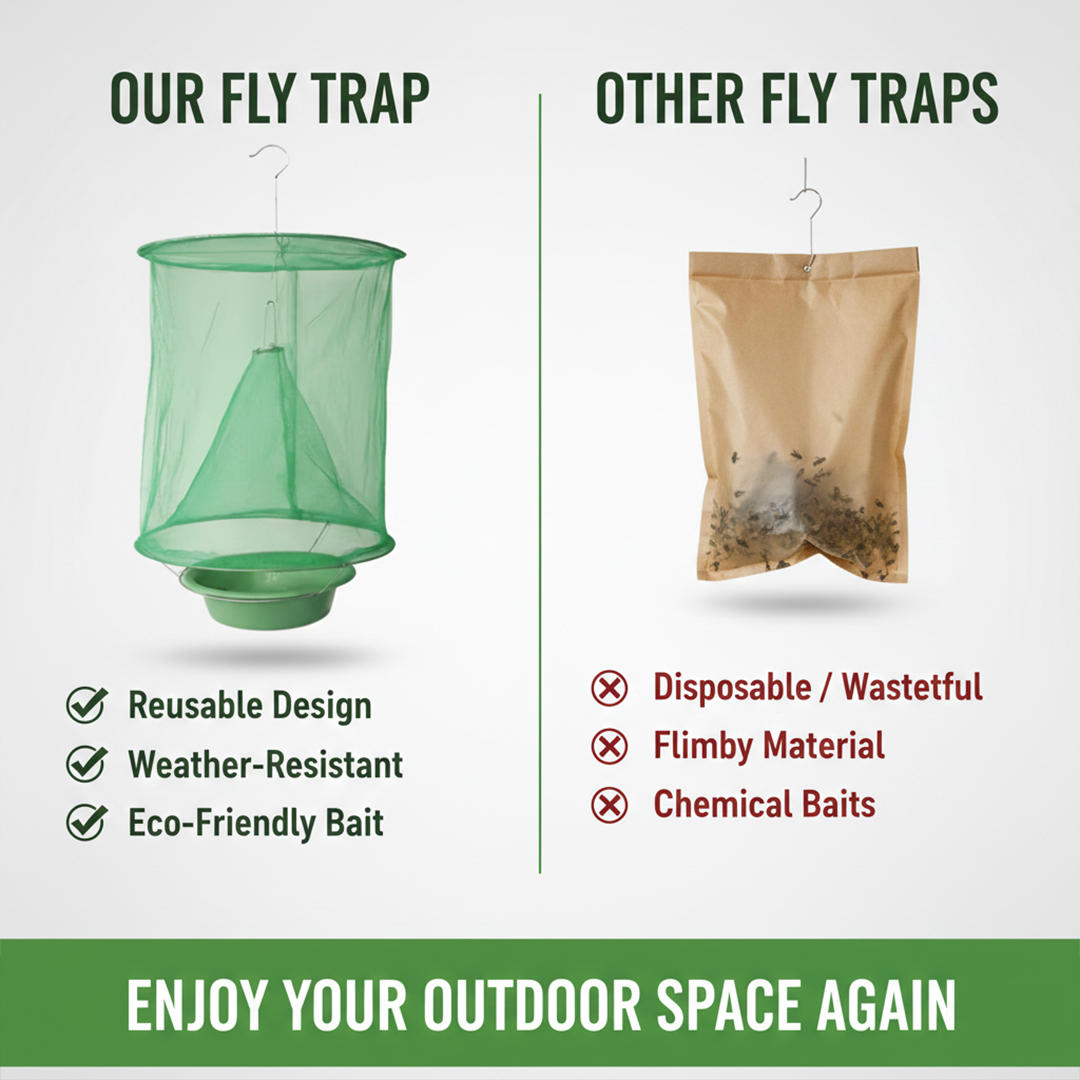 OUR FLY TRAP

Reusable Design
Weather-Resistant
Eco-Friendly Bait

OTHER FLY TRAPS

Disposable / Wastetful
Flimby Material
Chemical Baits

ENJOY YOUR OUTDOOR SPACE AGAIN